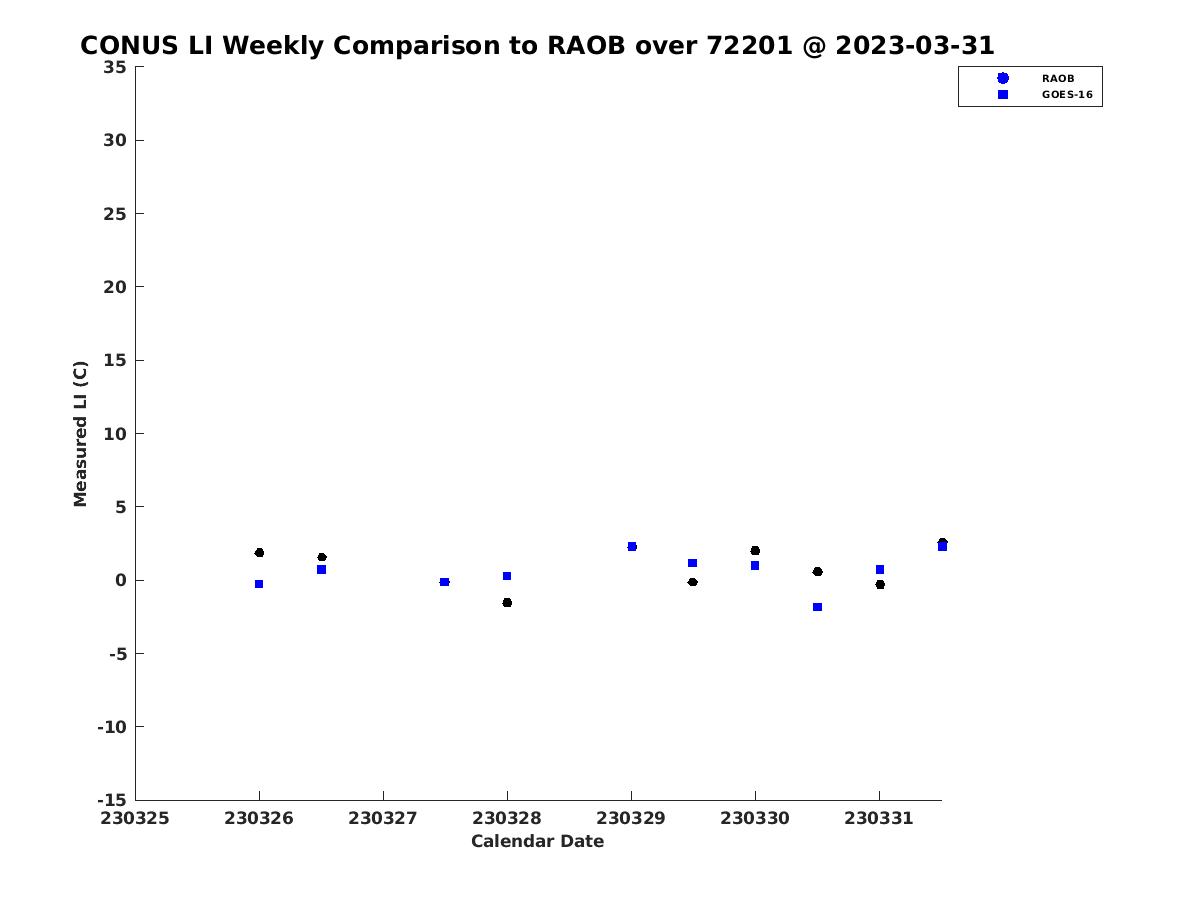 CONUS LI Weekly Comparison to RAOB over 72201 @ 2023-03-31

RAOB
GOES-16

Measured LI (C)

35
30
25
20
15
10
5
0
-5
-10
-15

230325
230326
230327
230328
230329
230330
230331

Calendar Date